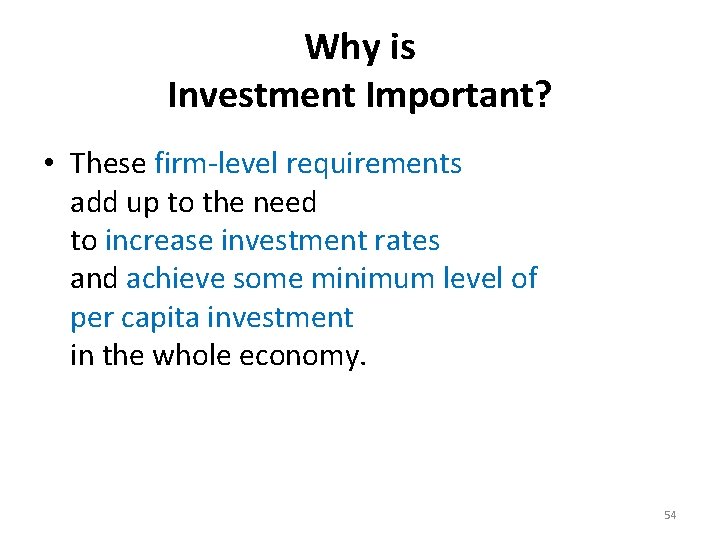 Why is
Investment Important?

• These firm-level requirements add up to the need to increase investment rates and achieve some minimum level of per capita investment in the whole economy.

54